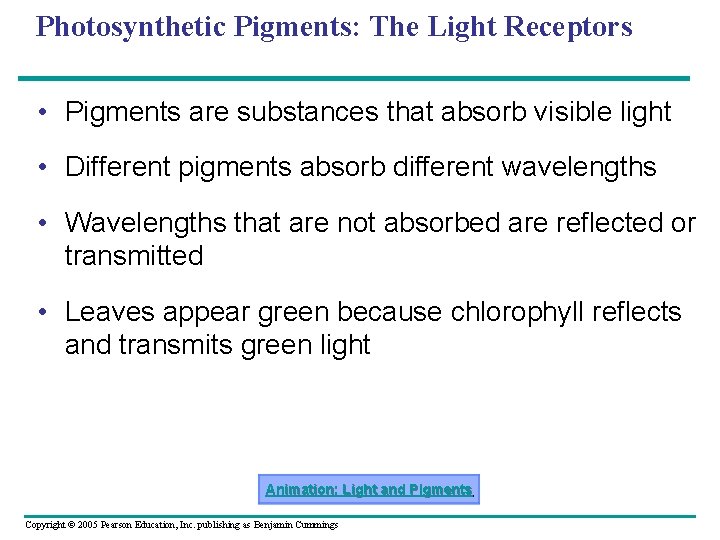 Photosynthetic Pigments: The Light Receptors

• Pigments are substances that absorb visible light

• Different pigments absorb different wavelengths

• Wavelengths that are not absorbed are reflected or transmitted

• Leaves appear green because chlorophyll reflects and transmits green light

Animation: Light and Pigments

Copyright © 2005 Pearson Education, Inc. publishing as Benjamin Cummings